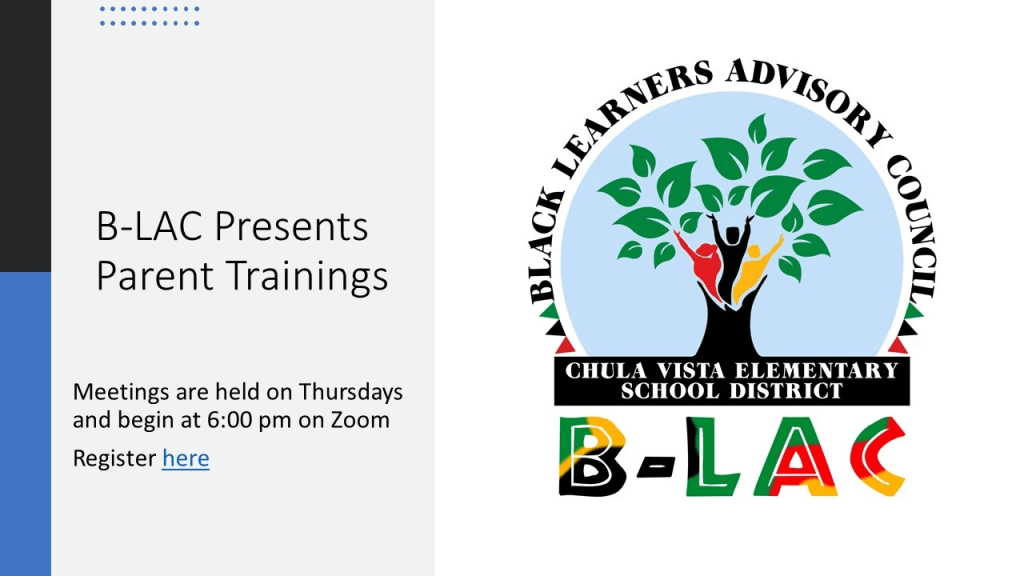 B-LAC Presents Parent Trainings

Meetings are held on Thursdays and begin at 6:00 pm on Zoom

Register here

BLACK LEARNERS ADVISORY COUNCIL

CHULA VISTA ELEMENTARY SCHOOL DISTRICT

B-LAC